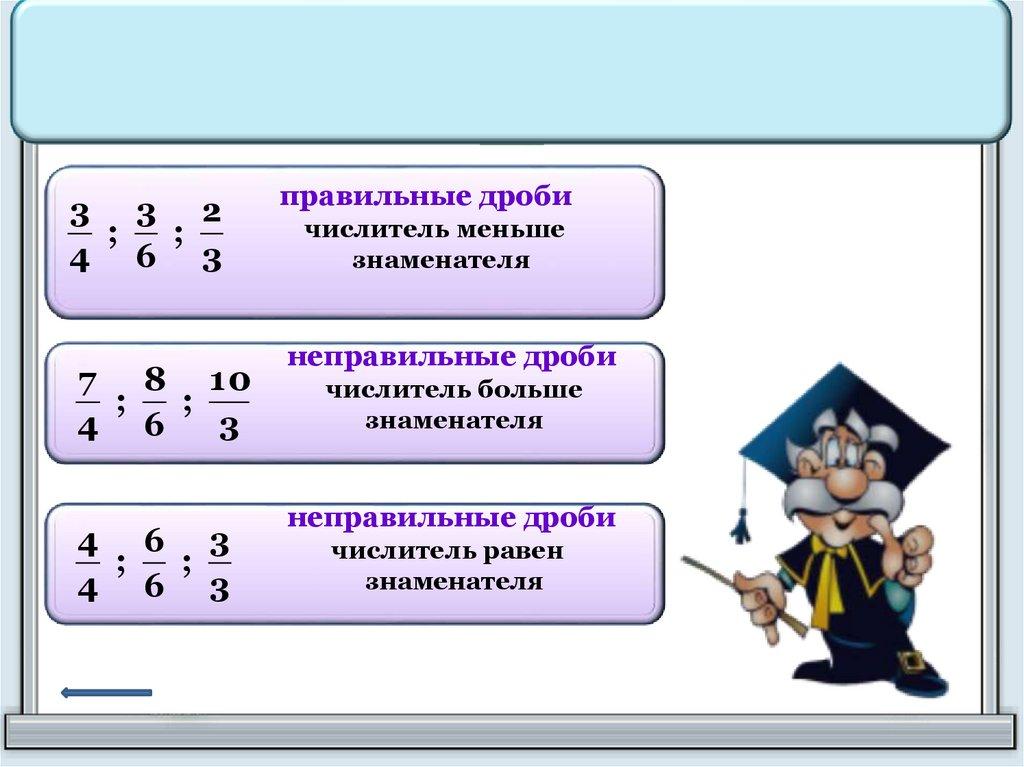 $\frac{3}{4}$ ; $\frac{3}{6}$ ; $\frac{2}{3}$

правильные дроби
числитель меньше знаменателя

$\frac{7}{4}$ ; $\frac{8}{6}$ ; $\frac{10}{3}$

неправильные дроби
числитель больше знаменателя

$\frac{4}{4}$ ; $\frac{6}{6}$ ; $\frac{3}{3}$

неправильные дроби
числитель равен знаменателя